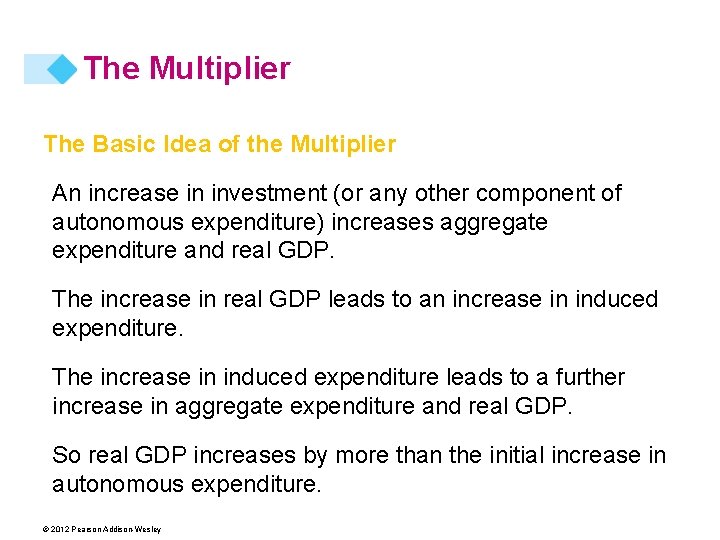 The Multiplier

The Basic Idea of the Multiplier

An increase in investment (or any other component of autonomous expenditure) increases aggregate expenditure and real GDP.

The increase in real GDP leads to an increase in induced expenditure.

The increase in induced expenditure leads to a further increase in aggregate expenditure and real GDP.

So real GDP increases by more than the initial increase in autonomous expenditure.

© 2012 Pearson Addison Wesley